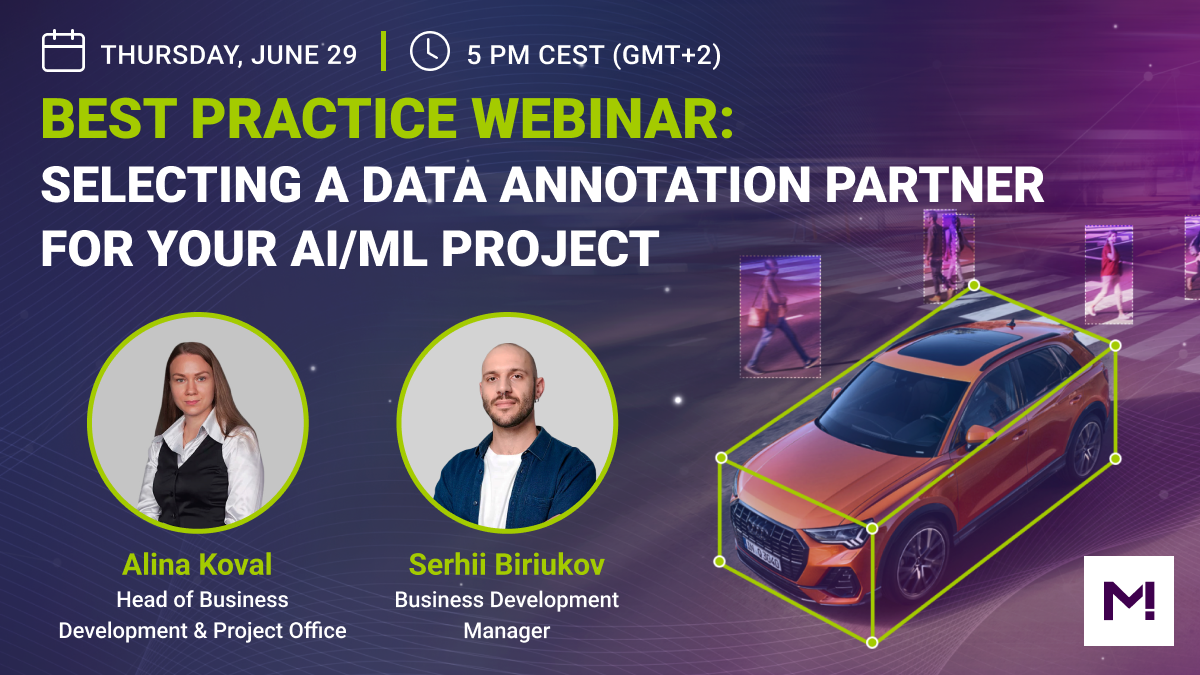 THURSDAY, JUNE 29 | 5 PM CEST (GMT+2)

BEST PRACTICE WEBINAR:
SELECTING A DATA ANNOTATION PARTNER FOR YOUR AI/ML PROJECT

Alina Koval
Head of Business Development & Project Office

Serhii Biriukov
Business Development Manager

M!